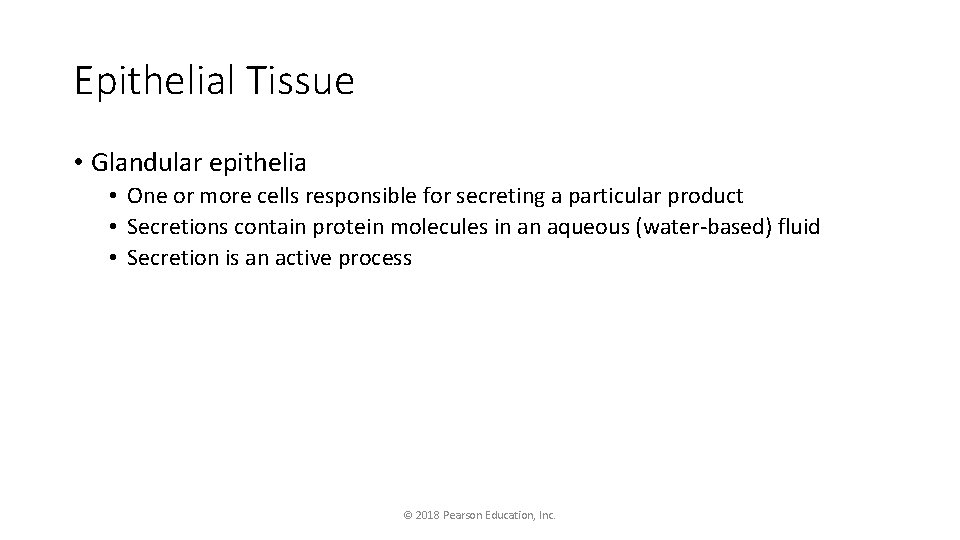 Epithelial Tissue

• Glandular epithelia
  • One or more cells responsible for secreting a particular product
  • Secretions contain protein molecules in an aqueous (water-based) fluid
  • Secretion is an active process

© 2018 Pearson Education, Inc.